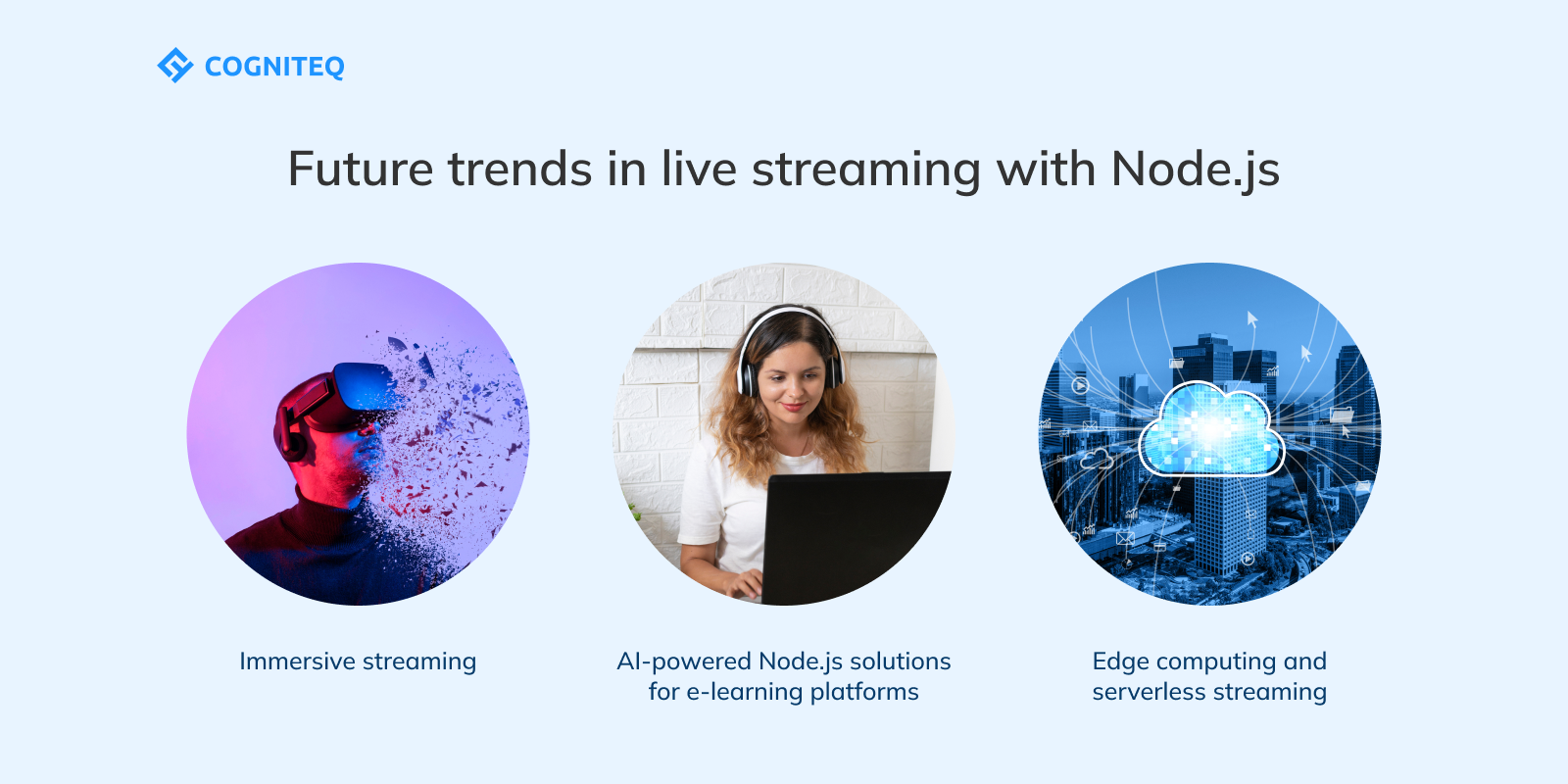 COGNITEQ

Future trends in live streaming with Node.js

Immersive streaming

AI-powered Node.js solutions for e-learning platforms

Edge computing and serverless streaming